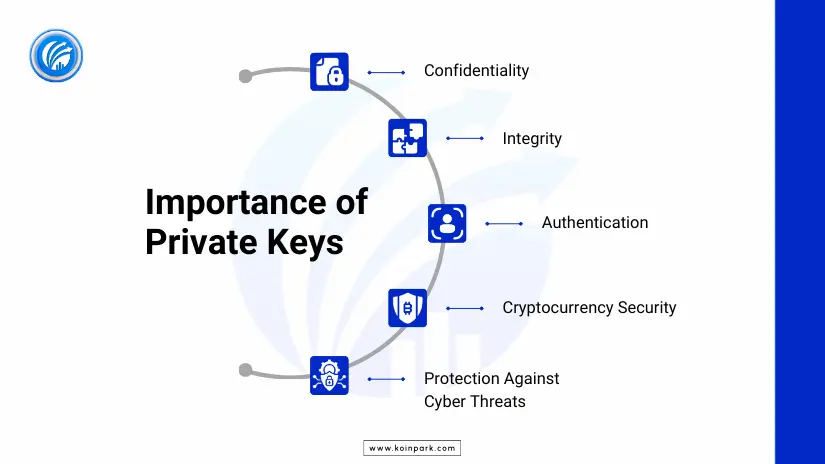 Importance of Private Keys

Confidentiality

Integrity

Authentication

Cryptocurrency Security

Protection Against Cyber Threats

www.koinpark.com